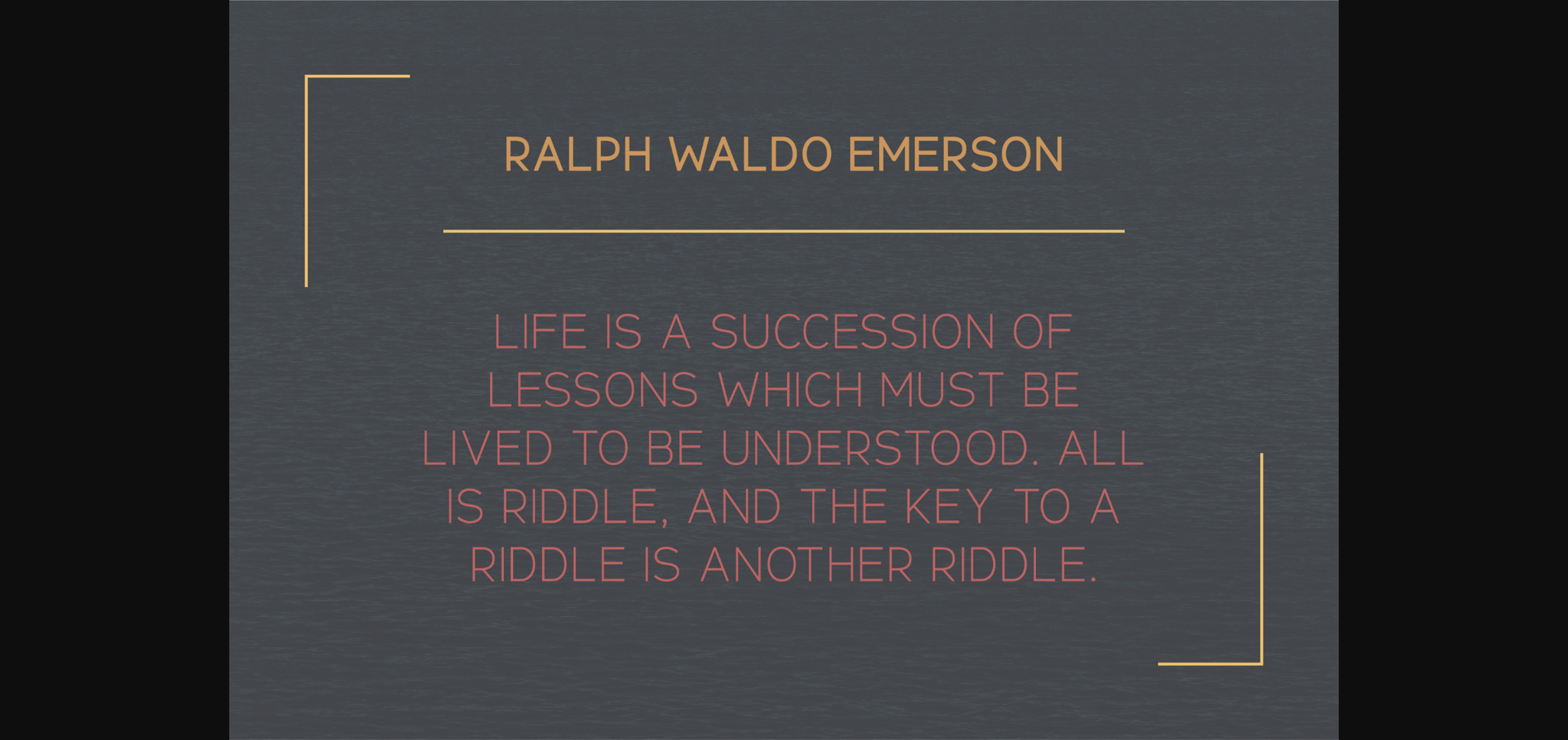 RALPH WALDO EMERSON

LIFE IS A SUCCESSION OF LESSONS WHICH MUST BE LIVED TO BE UNDERSTOOD. ALL IS RIDDLE, AND THE KEY TO A RIDDLE IS ANOTHER RIDDLE.